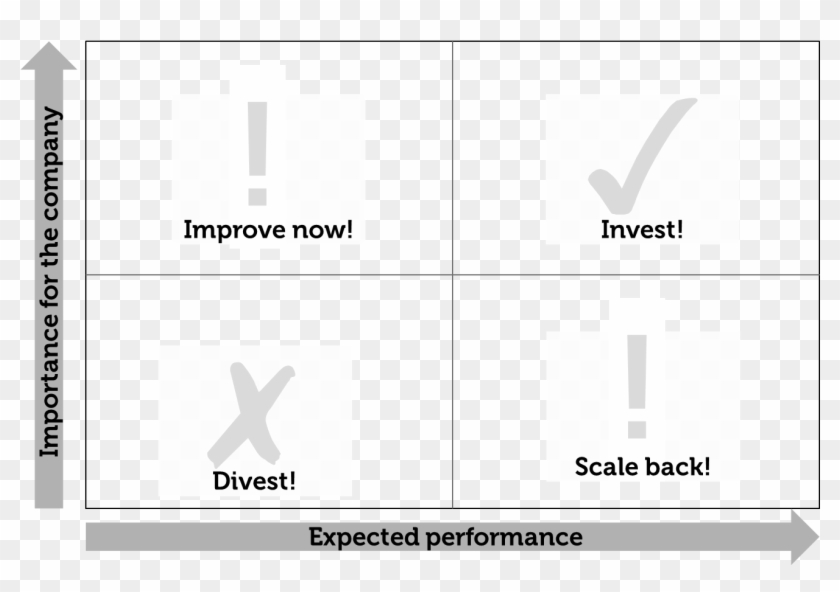 Importance for the company

Improve now!

Invest!

Divest!

Scale back!

Expected performance